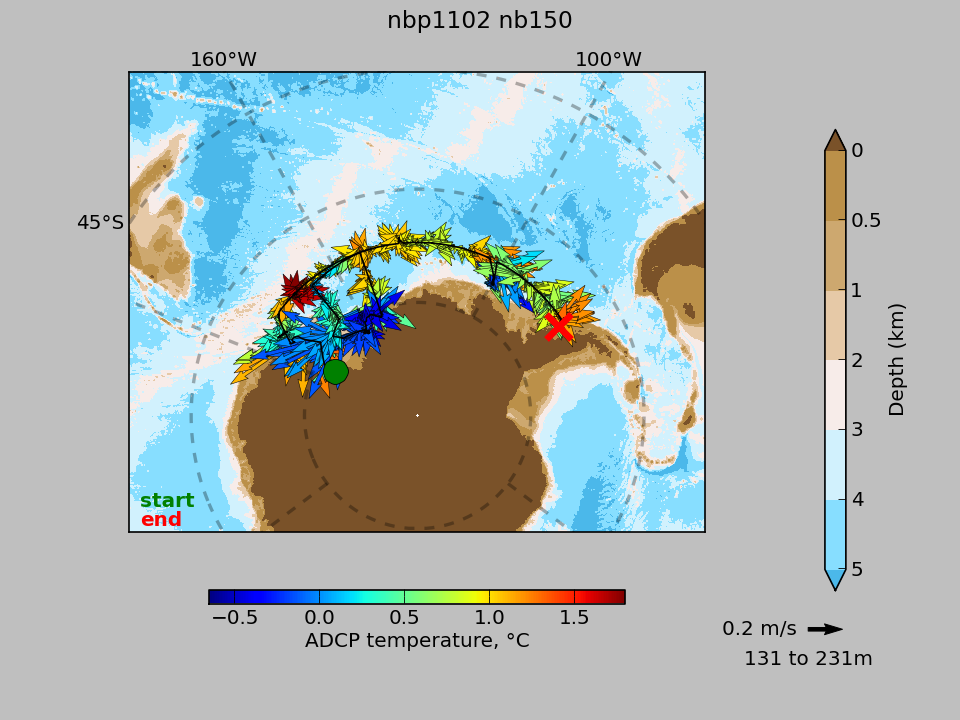 nbp1102 nb150

160°W

100°W

45°S

start
end

0
0.5
1
2
3
4
5
Depth (km)

−0.5
0.0
0.5
1.0
1.5
ADCP temperature, °C

0.2 m/s
131 to 231m